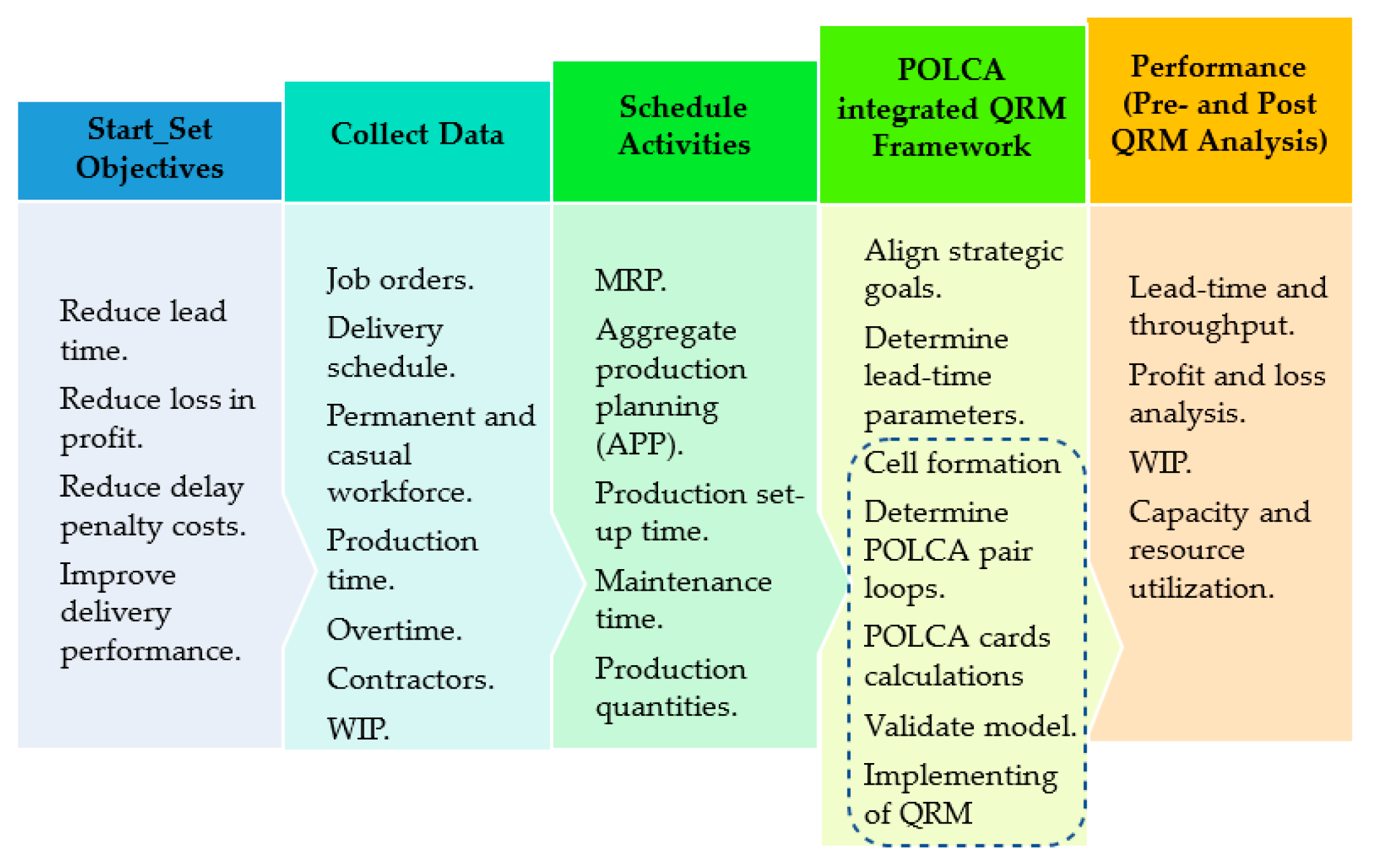 Start_Set Objectives

Reduce lead time.

Reduce loss in profit.

Reduce delay penalty costs.

Improve delivery performance.

Collect Data

Job orders.

Delivery schedule.

Permanent and casual workforce.

Production time.

Overtime.

Contractors.

WIP.

Schedule Activities

MRP.

Aggregate production planning (APP).

Production set-up time.

Maintenance time.

Production quantities.

POLCA integrated QRM Framework

Align strategic goals.

Determine lead-time parameters.

Cell formation

Determine POLCA pair loops.

POLCA cards calculations

Validate model.

Implementing of QRM

Performance (Pre- and Post QRM Analysis)

Lead-time and throughput.

Profit and loss analysis.

WIP.

Capacity and resource utilization.